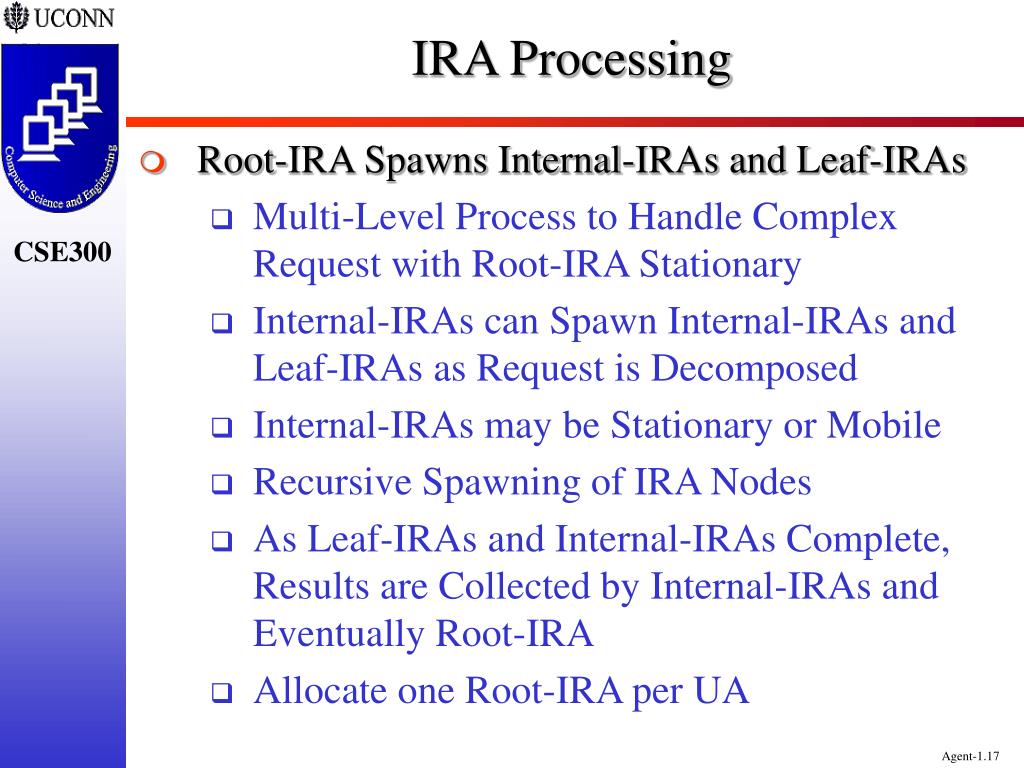 UCONN

Computer Science and Engineering

CSE300

IRA Processing

Root-IRA Spawns Internal-IRAs and Leaf-IRAs

Multi-Level Process to Handle Complex Request with Root-IRA Stationary

Internal-IRAs can Spawn Internal-IRAs and Leaf-IRAs as Request is Decomposed

Internal-IRAs may be Stationary or Mobile

Recursive Spawning of IRA Nodes

As Leaf-IRAs and Internal-IRAs Complete, Results are Collected by Internal-IRAs and Eventually Root-IRA

Allocate one Root-IRA per UA

Agent-1.17